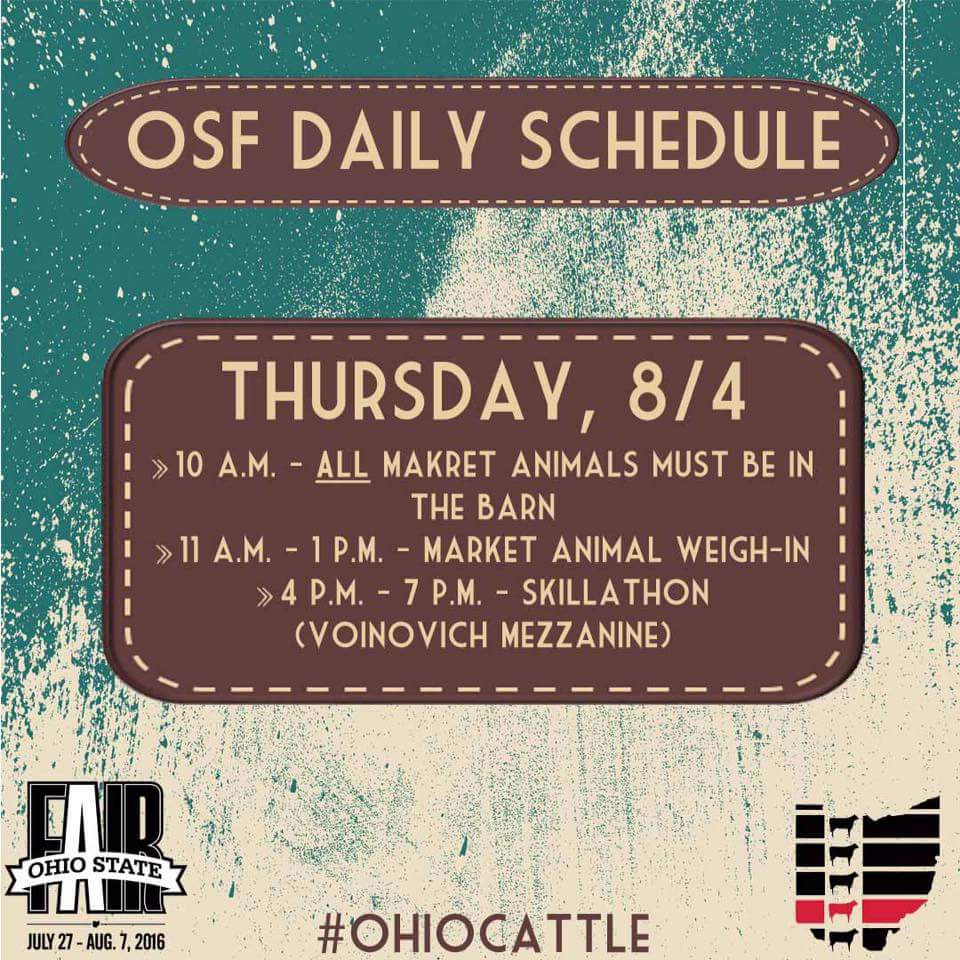 OSF DAILY SCHEDULE

THURSDAY, 8/4

» 10 A.M. - ALL MAKRET ANIMALS MUST BE IN THE BARN
» 11 A.M. - 1 P.M. - MARKET ANIMAL WEIGH-IN
» 4 P.M. - 7 P.M. - SKILLATHON (VOINOVICH MEZZANINE)

FAIR
OHIO STATE
JULY 27 - AUG. 7, 2016

#OHIOCATTLE